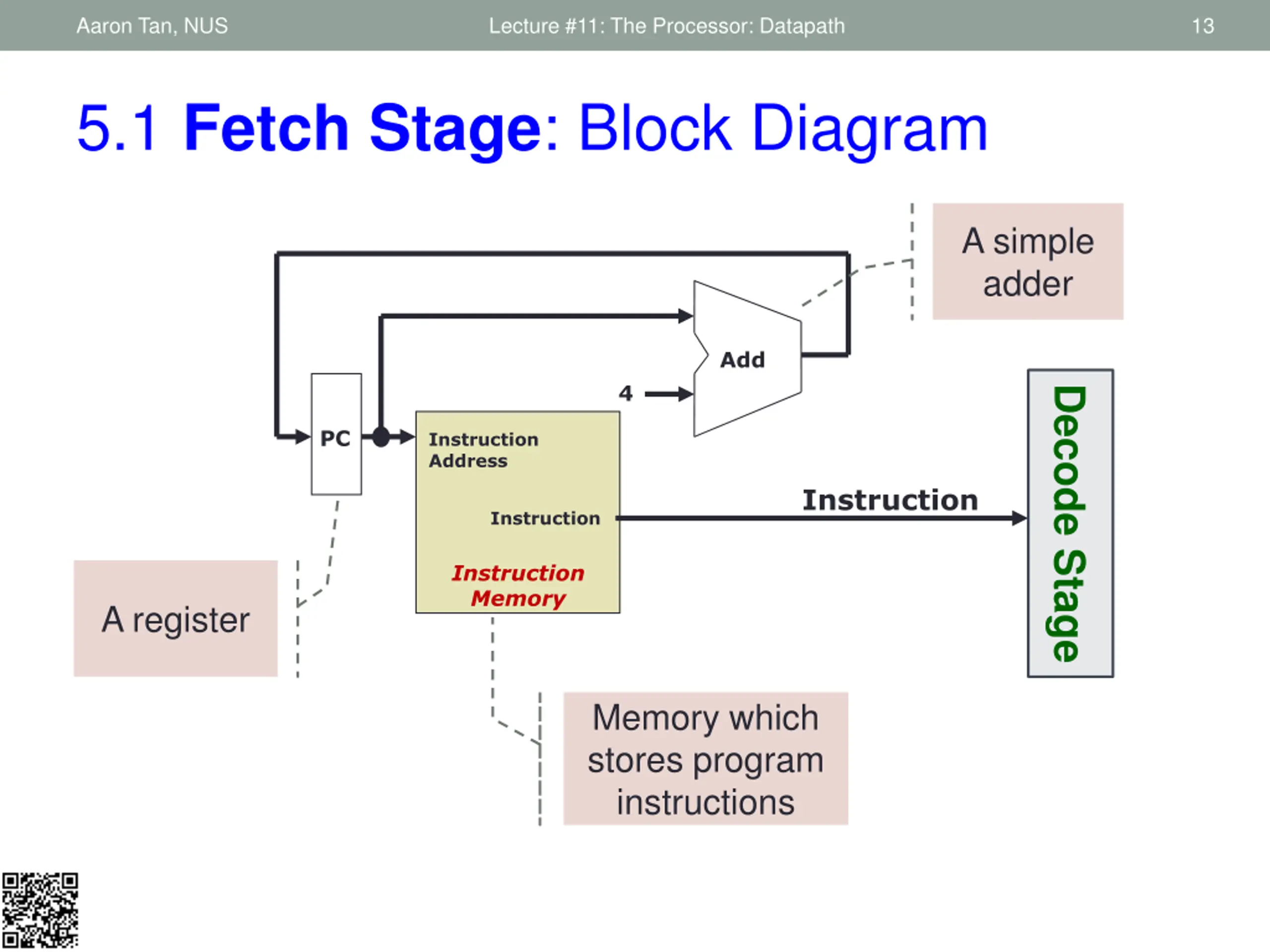 Aaron Tan, NUS Lecture #11: The Processor: Datapath 13

5.1 Fetch Stage: Block Diagram

A simple adder

Add

4

PC

Instruction Address

Instruction

Instruction Memory

Instruction

Decode Stage

A register

Memory which stores program instructions